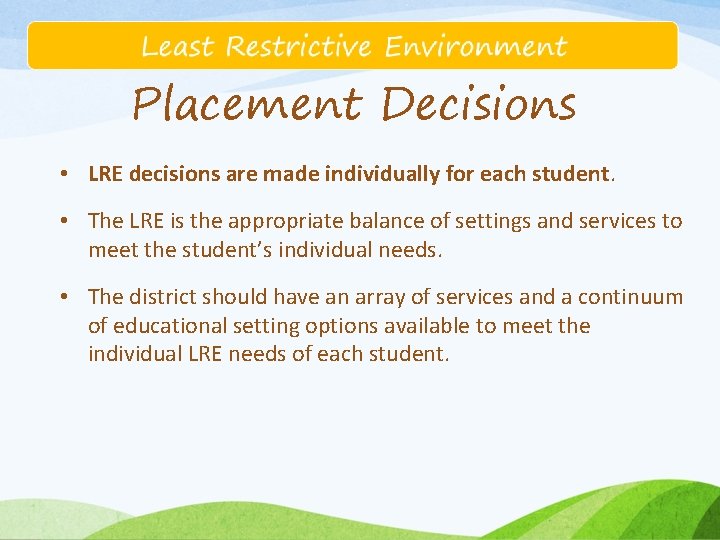 Least Restrictive Environment

Placement Decisions

• LRE decisions are made individually for each student.

• The LRE is the appropriate balance of settings and services to meet the student's individual needs.

• The district should have an array of services and a continuum of educational setting options available to meet the individual LRE needs of each student.